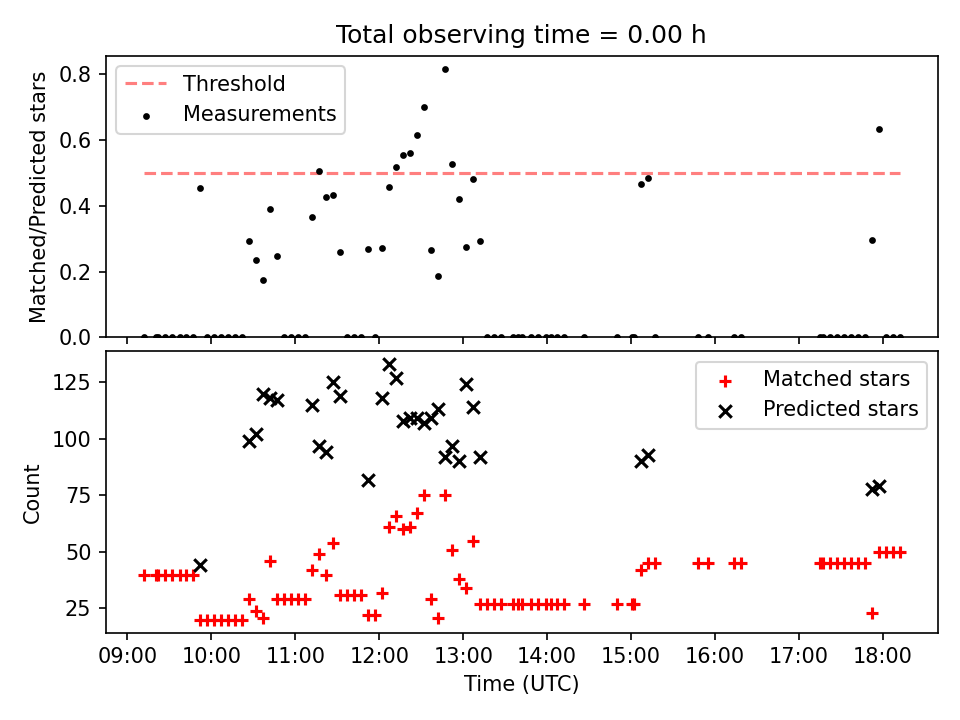 Total observing time = 0.00 h

Threshold
Measurements

Matched/Predicted stars

0.8
0.6
0.4
0.2
0.0

Matched stars
Predicted stars

Count

125
100
75
50
25

09:00 10:00 11:00 12:00 13:00 14:00 15:00 16:00 17:00 18:00

Time (UTC)